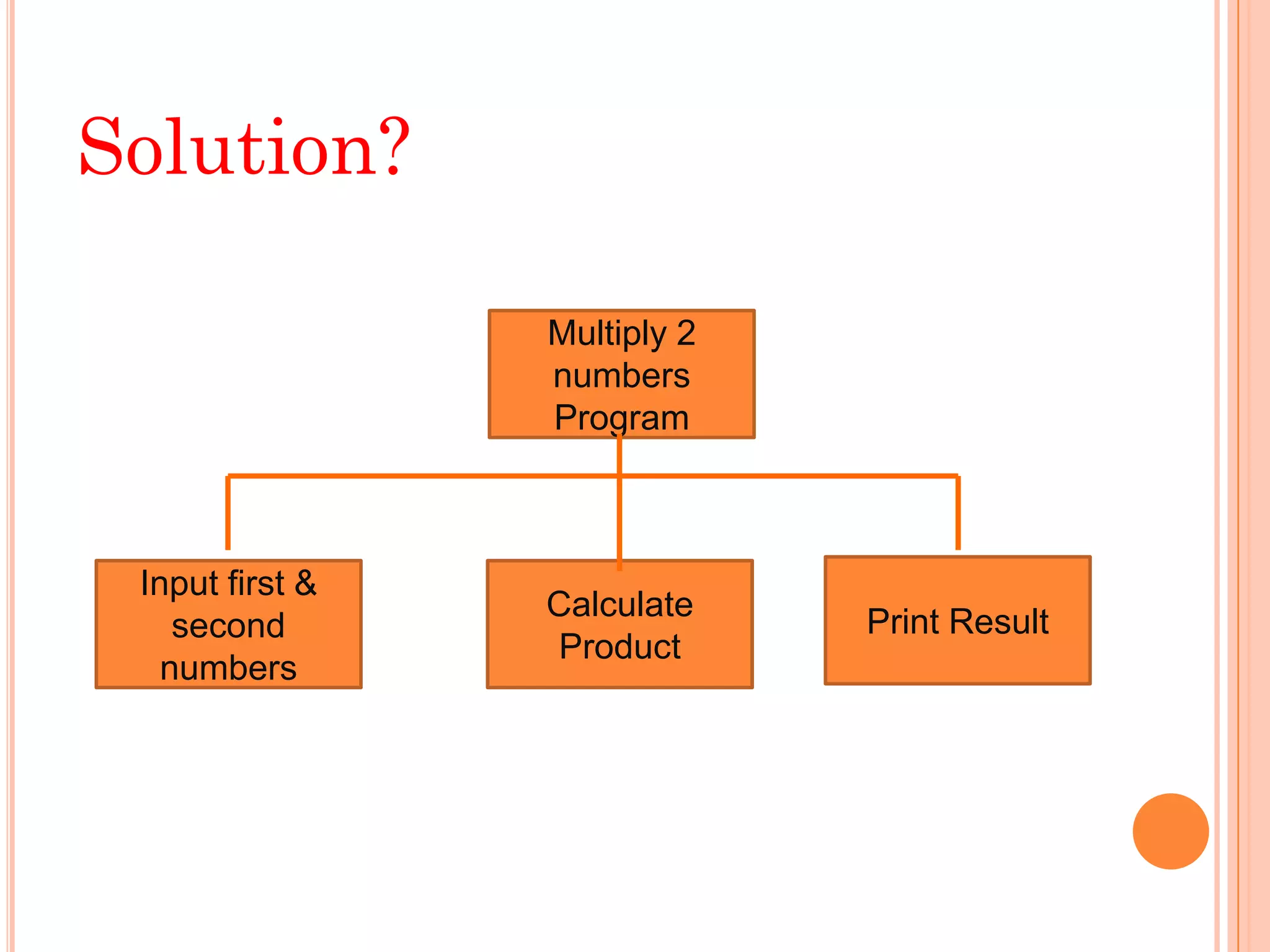 Solution?

Multiply 2 numbers Program

Input first & second numbers

Calculate Product

Print Result